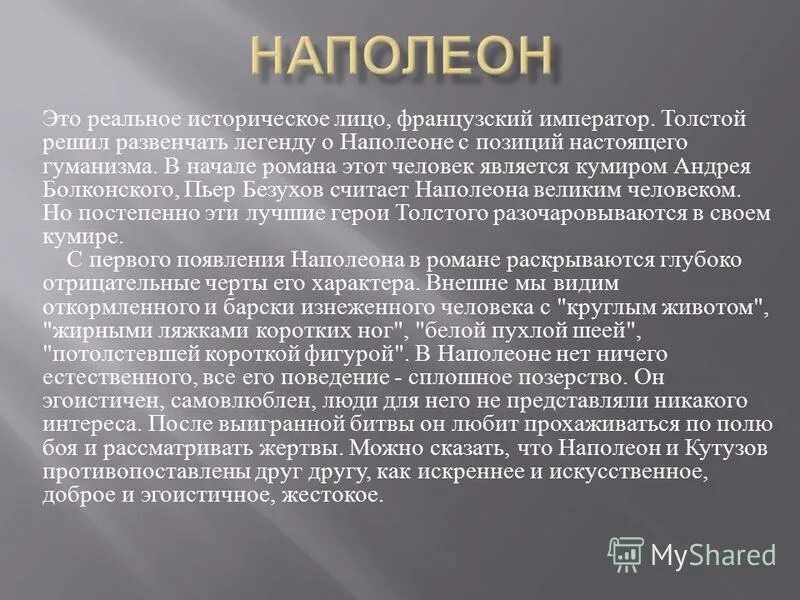 НАПОЛЕОН

Это реальное историческое лицо, французский император. Толстой решил развенчать легенду о Наполеоне с позиций настоящего гуманизма. В начале романа этот человек является кумиром Андрея Болконского, Пьер Безухов считает Наполеона великим человеком. Но постепенно эти лучшие герои Толстого разочаровываются в своем кумире.

С первого появления Наполеона в романе раскрываются глубоко отрицательные черты его характера. Внешне мы видим откормленного и барски изнеженного человека с "круглым животом", "жирными ляжками коротких ног", "белой пухлой шеей", "потолстевшей короткой фигурой". В Наполеоне нет ничего естественного, все его поведение - сплошное позерство. Он эгоистичен, самовлюблен, люди для него не представляли никакого интереса. После выигранной битвы он любит прохаживаться по полю боя и рассматривать жертвы. Можно сказать, что Наполеон и Кутузов противопоставлены друг другу, как искреннее и искусственное, доброе и эгоистичное, жестокое.

MyShared